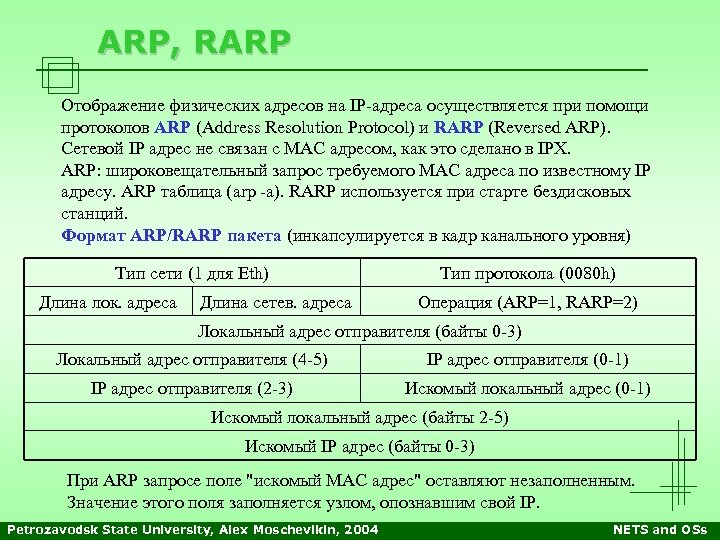 ARP, RARP

Отображение физических адресов на IP-адреса осуществляется при помощи протоколов ARP (Address Resolution Protocol) и RARP (Reversed ARP). Сетевой IP адрес не связан с MAC адресом, как это сделано в IPX. ARP: широковещательный запрос требуемого MAC адреса по известному IP адресу. ARP таблица (arp -a). RARP используется при старте бездисковых станций.
Формат ARP/RARP пакета (инкапсулируется в кадр канального уровня)

| Тип сети (1 для Eth) | | Тип протокола (0080h) |
|---|---|---|
| Длина лок. адреса | Длина сетев. адреса | Операция (ARP=1, RARP=2) |
| Локальный адрес отправителя (байты 0-3) | | |
| Локальный адрес отправителя (4-5) | | IP адрес отправителя (0-1) |
| IP адрес отправителя (2-3) | | Искомый локальный адрес (0-1) |
| Искомый локальный адрес (байты 2-5) | | |
| Искомый IP адрес (байты 0-3) | | |

При ARP запросе поле "искомый MAC адрес" оставляют незаполненным. Значение этого поля заполняется узлом, опознавшим свой IP.

Petrozavodsk State University, Alex Moschevikin, 2004
NETS and OSs